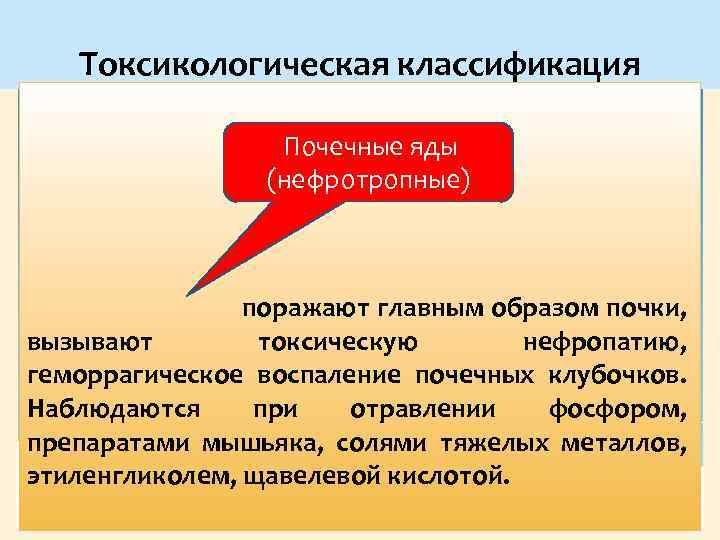 Токсикологическая классификация

Почечные яды (нефротропные)

поражают главным образом почки, вызывают токсическую нефропатию, геморрагическое воспаление почечных клубочков. Наблюдаются при отравлении фосфором, препаратами мышьяка, солями тяжелых металлов, этиленгликолем, щавелевой кислотой.